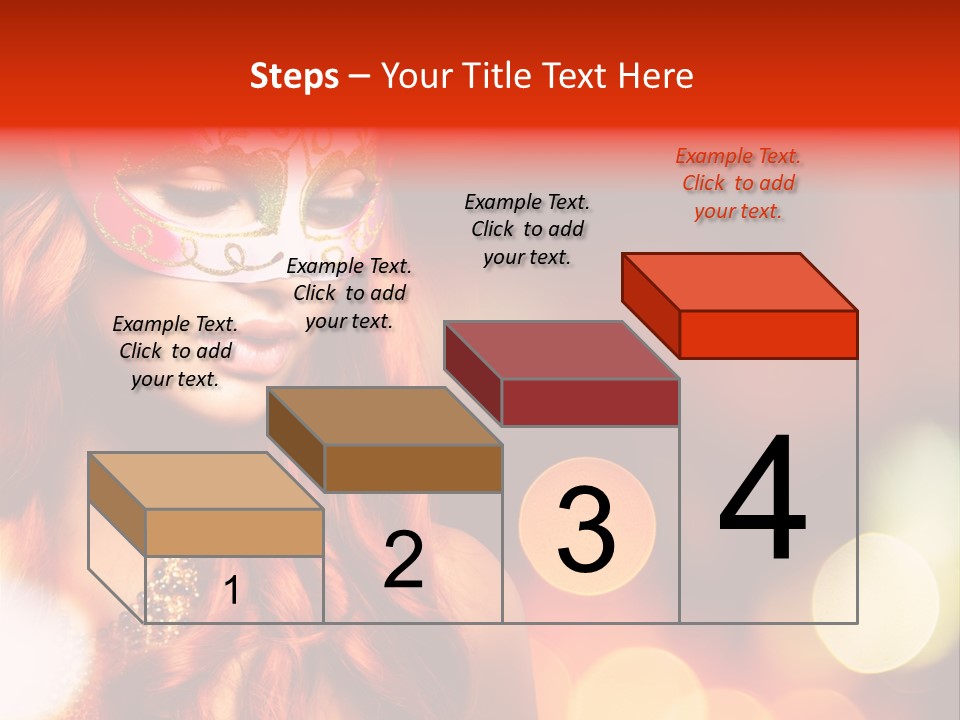 Steps – Your Title Text Here

Example Text. Click to add your text.

Example Text. Click to add your text.

Example Text. Click to add your text.

Example Text. Click to add your text.

1

2

3

4